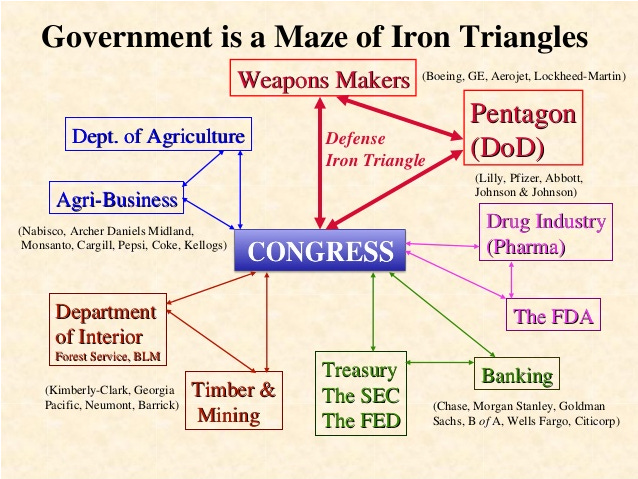 Government is a Maze of Iron Triangles

Weapons Makers (Boeing, GE, Aerojet, Lockheed-Martin)

Pentagon (DoD)

Defense Iron Triangle

Dept. of Agriculture

Agri-Business

(Nabisco, Archer Daniels Midland, Monsanto, Cargill, Pepsi, Coke, Kellogs)

(Lilly, Pfizer, Abbott, Johnson & Johnson)

Drug Industry (Pharma)

CONGRESS

The FDA

Department of Interior
Forest Service, BLM

(Kimberly-Clark, Georgia Pacific, Neumont, Barrick)

Timber & Mining

Treasury
The SEC
The FED

Banking

(Chase, Morgan Stanley, Goldman Sachs, B of A, Wells Fargo, Citicorp)